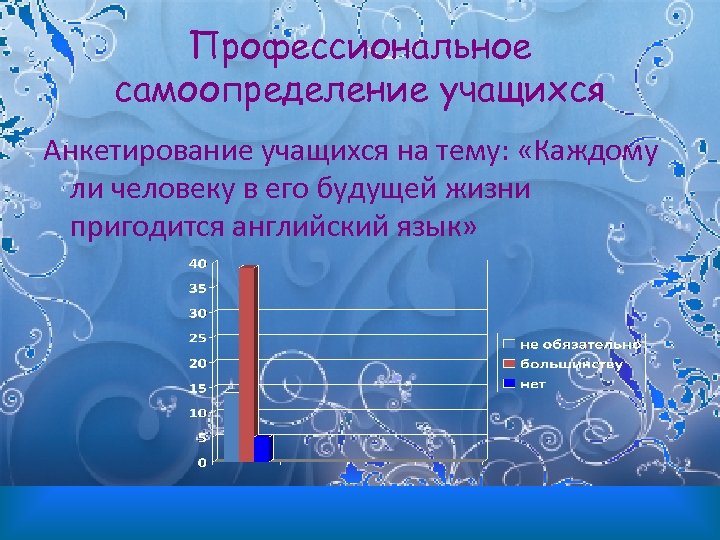 Профессиональное самоопределение учащихся

Анкетирование учащихся на тему: «Каждому ли человеку в его будущей жизни пригодится английский язык»

40
35
30
25
20
15
10
5
0

не обязательно
большинству
нет